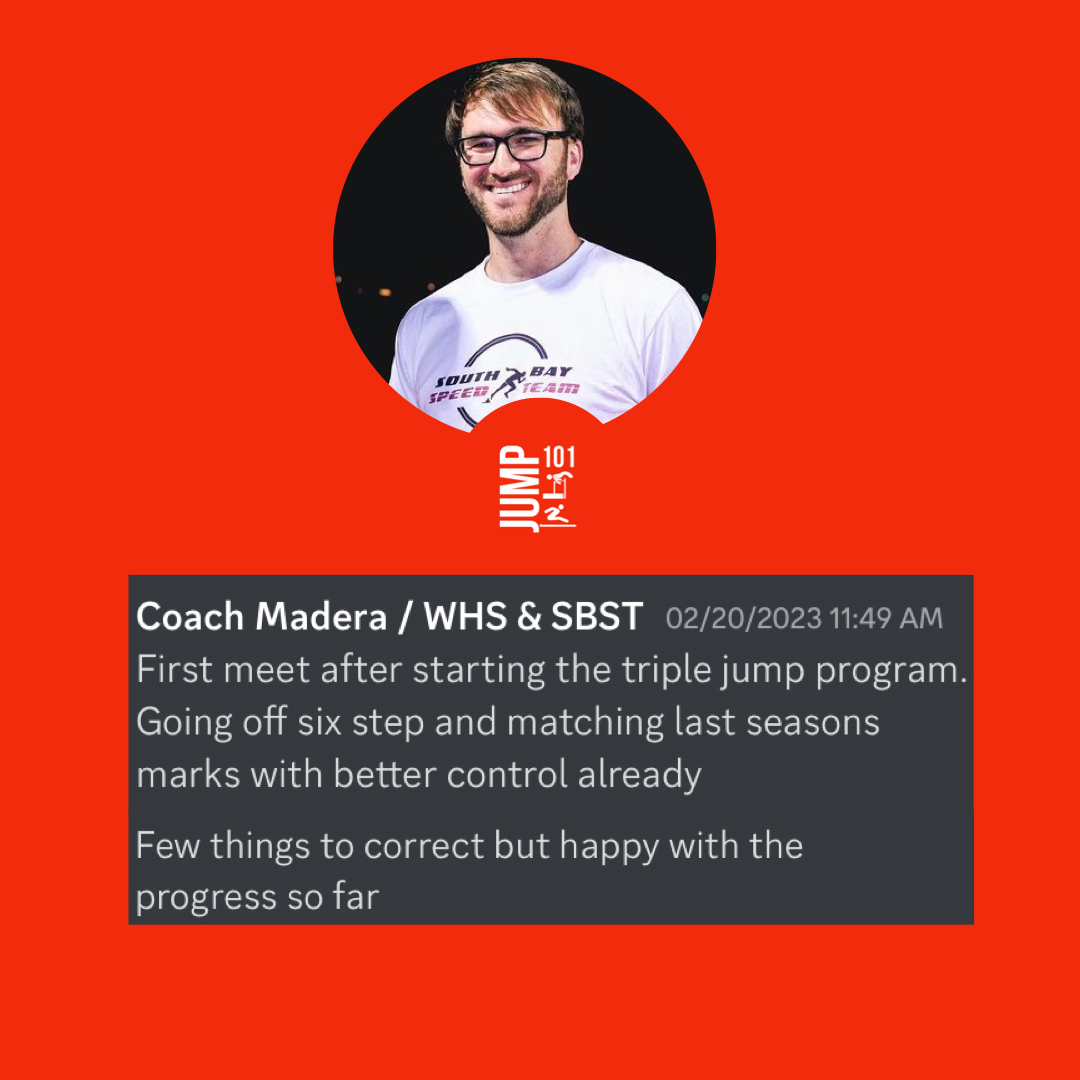 SOUTH BAY SPEED TEAM

JUMP 101

Coach Madera / WHS & SBST 02/20/2023 11:49 AM
First meet after starting the triple jump program. Going off six step and matching last seasons marks with better control already

Few things to correct but happy with the progress so far